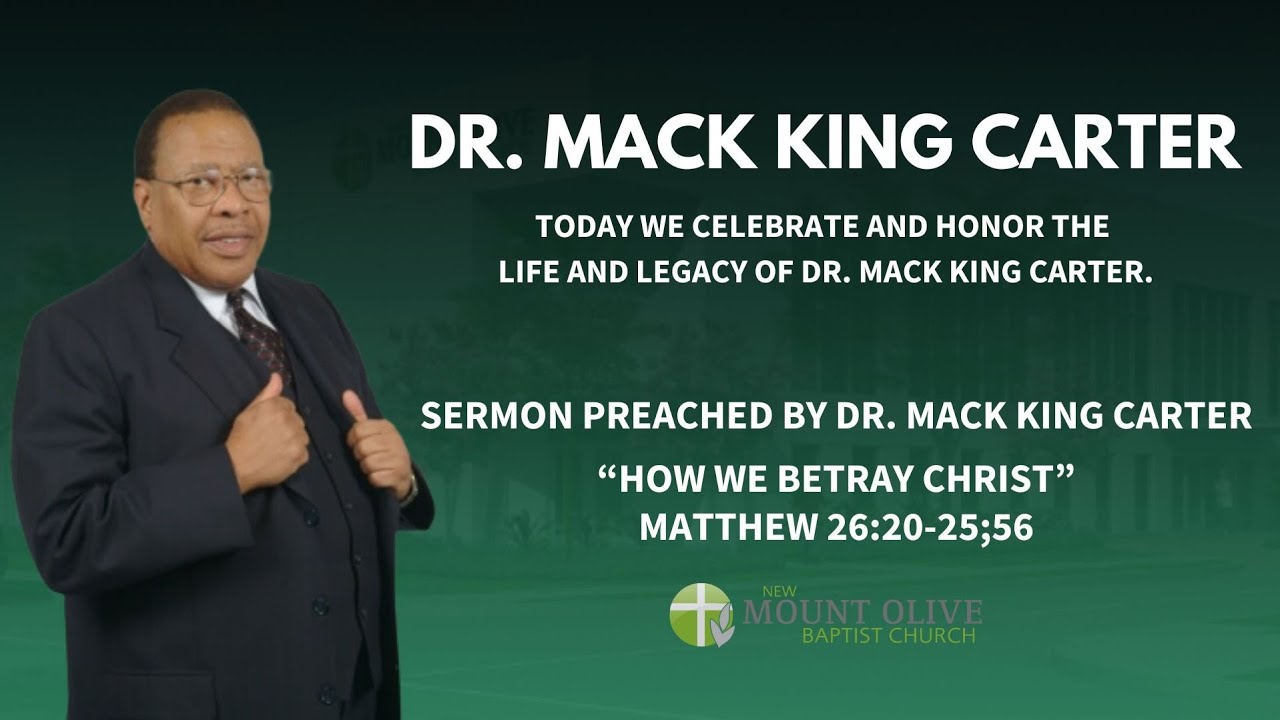 DR. MACK KING CARTER

TODAY WE CELEBRATE AND HONOR THE LIFE AND LEGACY OF DR. MACK KING CARTER.

SERMON PREACHED BY DR. MACK KING CARTER

“HOW WE BETRAY CHRIST”
MATTHEW 26:20-25;56

NEW
MOUNT OLIVE
BAPTIST CHURCH